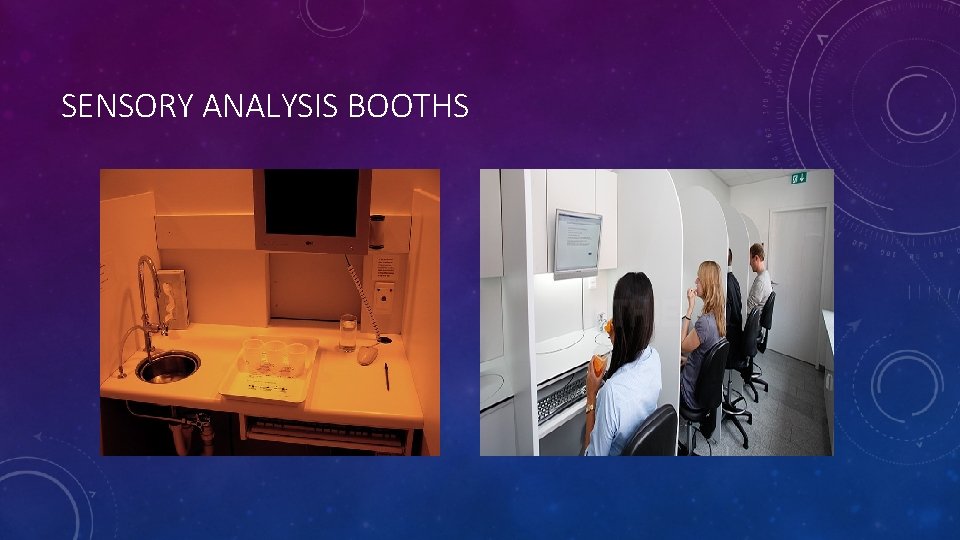 SENSORY ANALYSIS BOOTHS